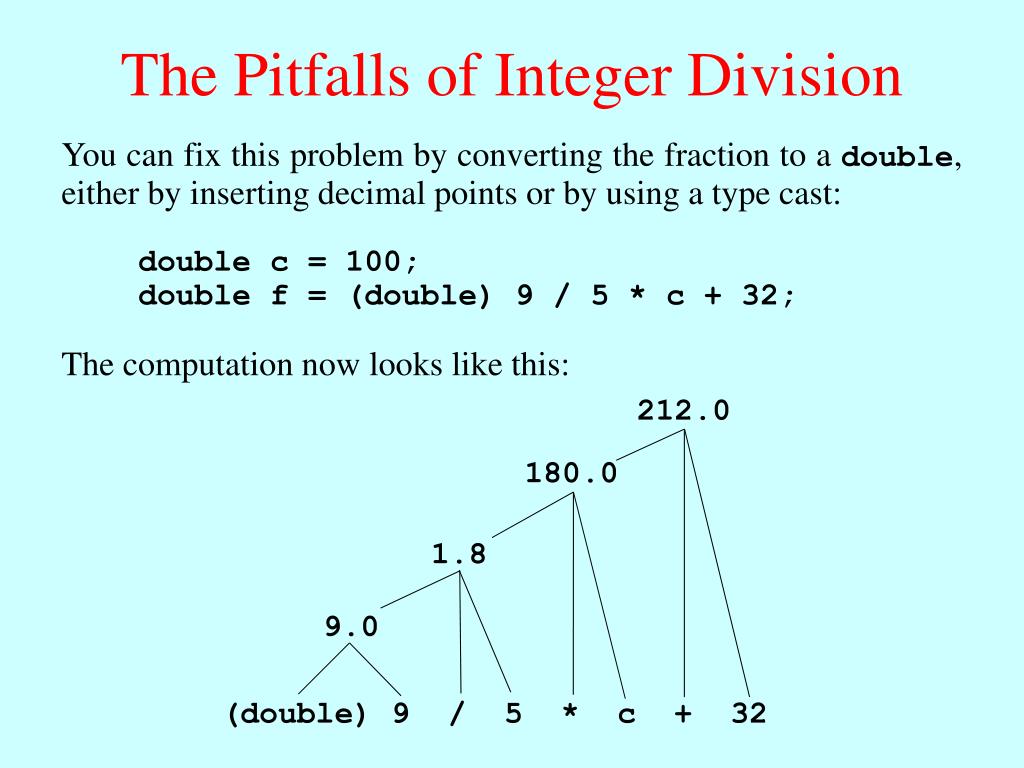 The Pitfalls of Integer Division

You can fix this problem by converting the fraction to a double, either by inserting decimal points or by using a type cast:

double c = 100;
double f = (double) 9 / 5 * c + 32;

The computation now looks like this:

212.0

180.0

1.8

9.0

(double) 9 / 5 * c + 32